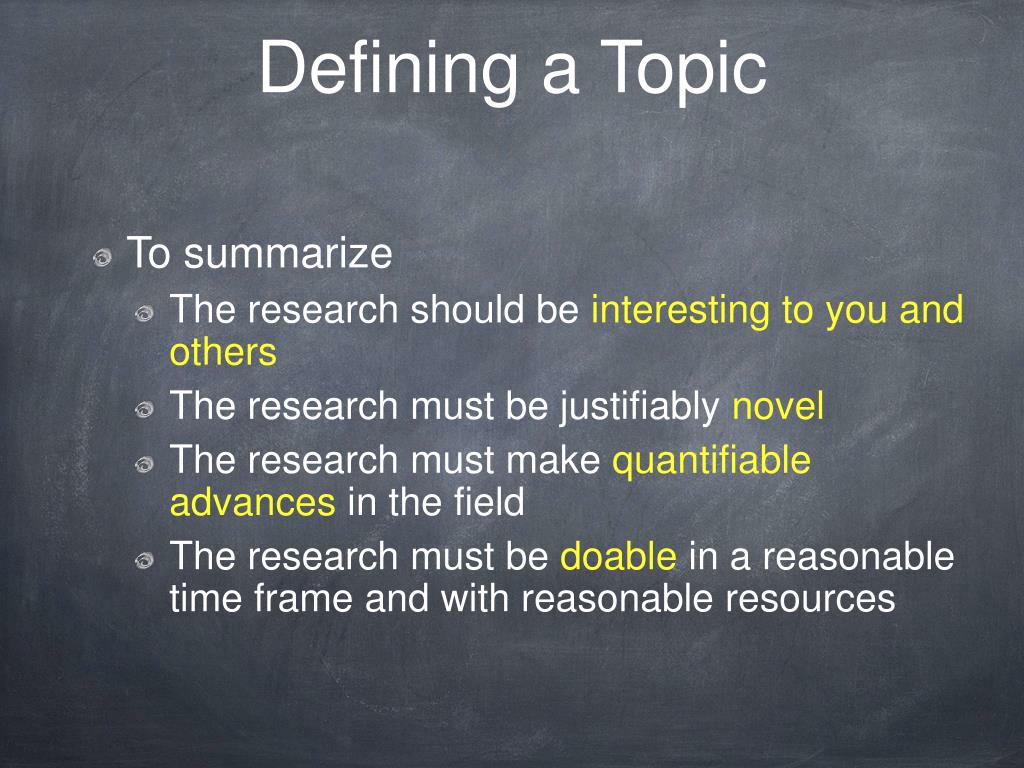 Defining a Topic

To summarize

The research should be interesting to you and others

The research must be justifiably novel

The research must make quantifiable advances in the field

The research must be doable in a reasonable time frame and with reasonable resources